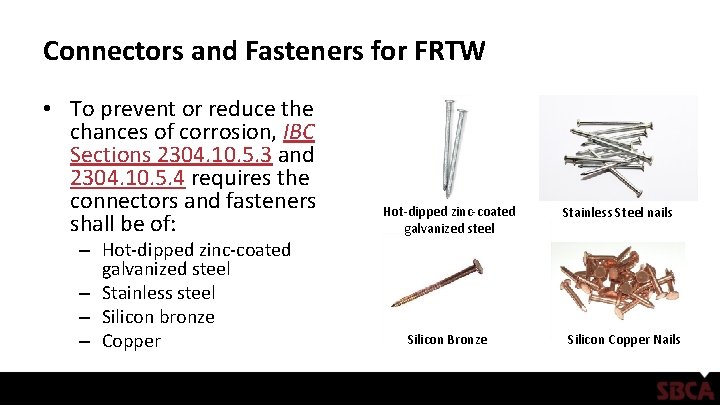 Connectors and Fasteners for FRTW

• To prevent or reduce the chances of corrosion, IBC Sections 2304.10.5.3 and 2304.10.5.4 requires the connectors and fasteners shall be of:
– Hot-dipped zinc-coated galvanized steel
– Stainless steel
– Silicon bronze
– Copper

Hot-dipped zinc-coated galvanized steel

Stainless Steel nails

Silicon Bronze

Silicon Copper Nails

SBCA